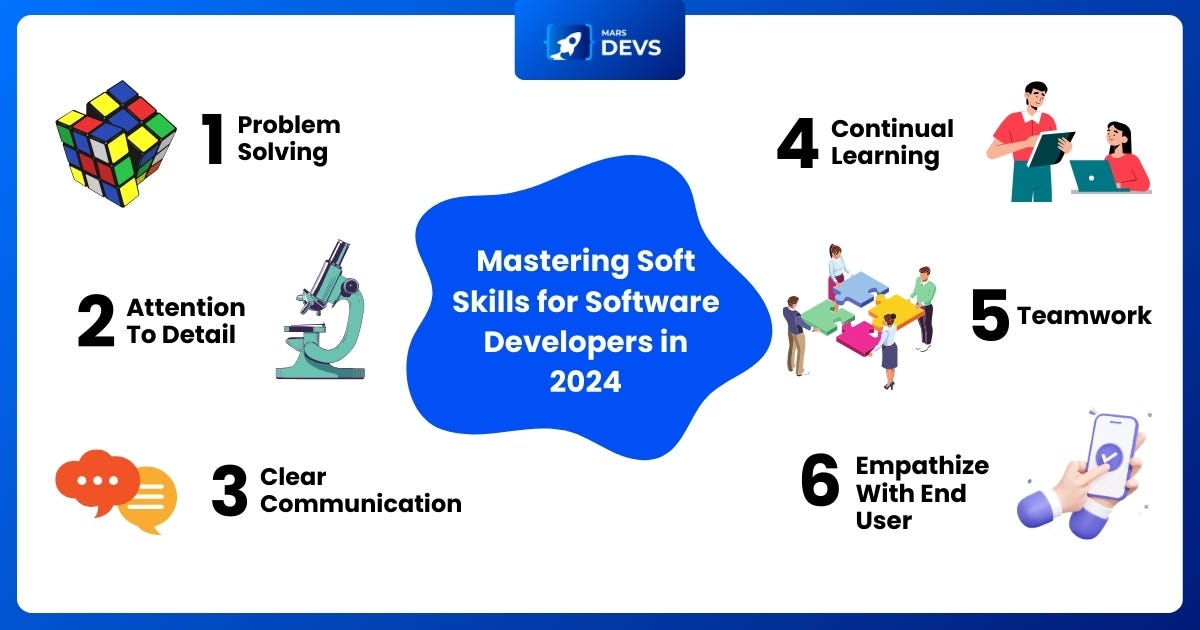 MARS DEVS

1 Problem Solving

2 Attention To Detail

3 Clear Communication

Mastering Soft Skills for Software Developers in 2024

4 Continual Learning

5 Teamwork

6 Empathize With End User